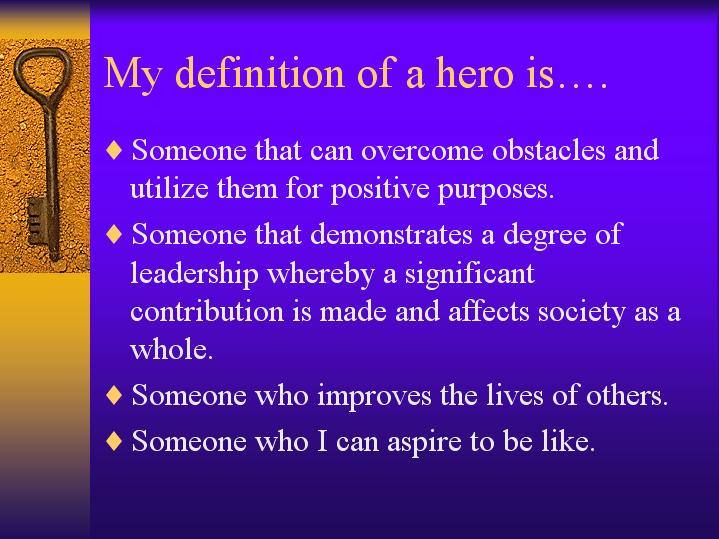 My definition of a hero is….

♦ Someone that can overcome obstacles and utilize them for positive purposes.

♦ Someone that demonstrates a degree of leadership whereby a significant contribution is made and affects society as a whole.

♦ Someone who improves the lives of others.

♦ Someone who I can aspire to be like.